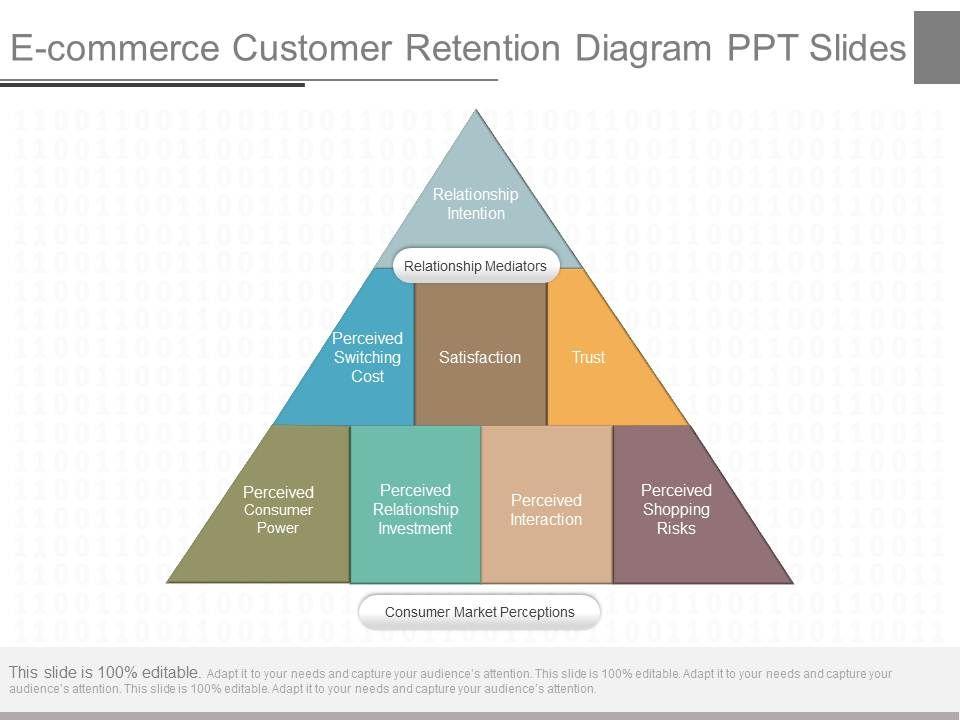 E-commerce Customer Retention Diagram PPT Slides

Relationship Intention

Relationship Mediators

Perceived Switching Cost

Satisfaction

Trust

Perceived Consumer Power

Perceived Relationship Investment

Perceived Interaction

Perceived Shopping Risks

Consumer Market Perceptions

This slide is 100% editable. Adapt it to your needs and capture your audience's attention. This slide is 100% editable. Adapt it to your needs and capture your audience's attention. This slide is 100% editable. Adapt it to your needs and capture your audience's attention.